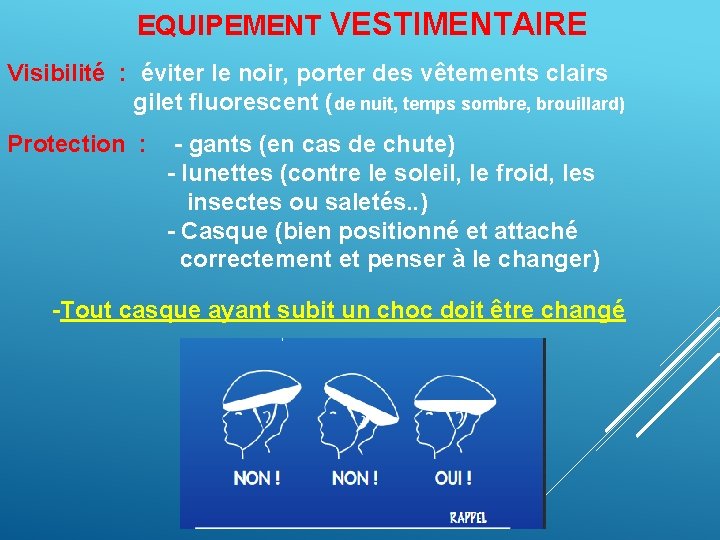 EQUIPEMENT VESTIMENTAIRE

Visibilité : éviter le noir, porter des vêtements clairs gilet fluorescent (de nuit, temps sombre, brouillard)

Protection : - gants (en cas de chute)
- lunettes (contre le soleil, le froid, les insectes ou saletés..)
- Casque (bien positionné et attaché correctement et penser à le changer)

-Tout casque ayant subit un choc doit être changé

NON ! NON ! OUI !

RAPPEL